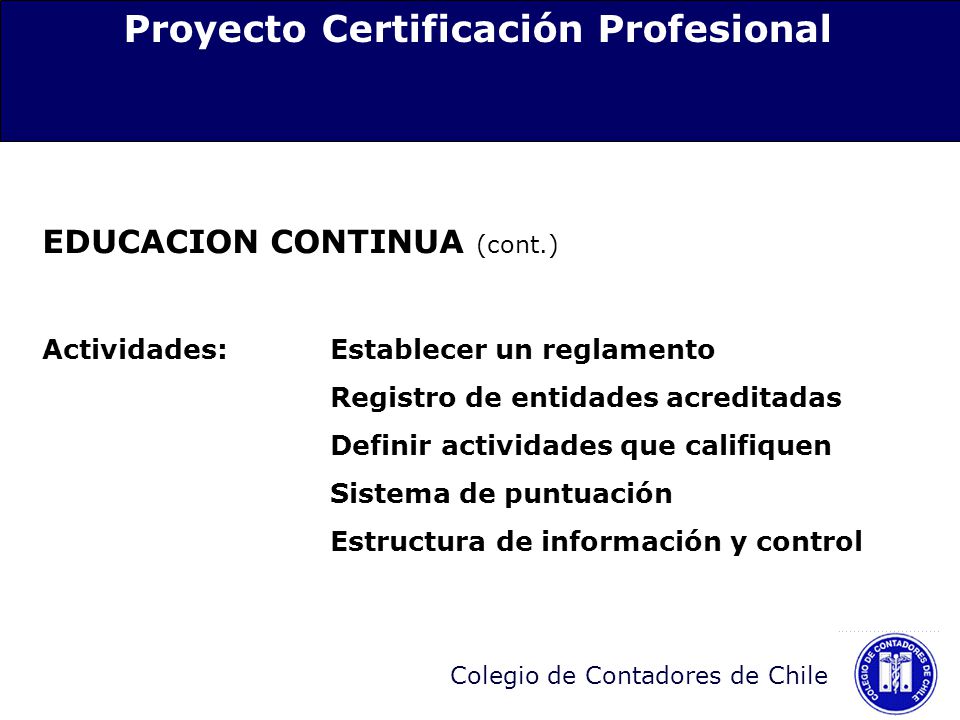 Proyecto Certificación Profesional

EDUCACION CONTINUA (cont.)

Actividades: Establecer un reglamento
Registro de entidades acreditadas
Definir actividades que califiquen
Sistema de puntuación
Estructura de información y control

Colegio de Contadores de Chile

COLEGIO DE CONTADORES DE CHILE